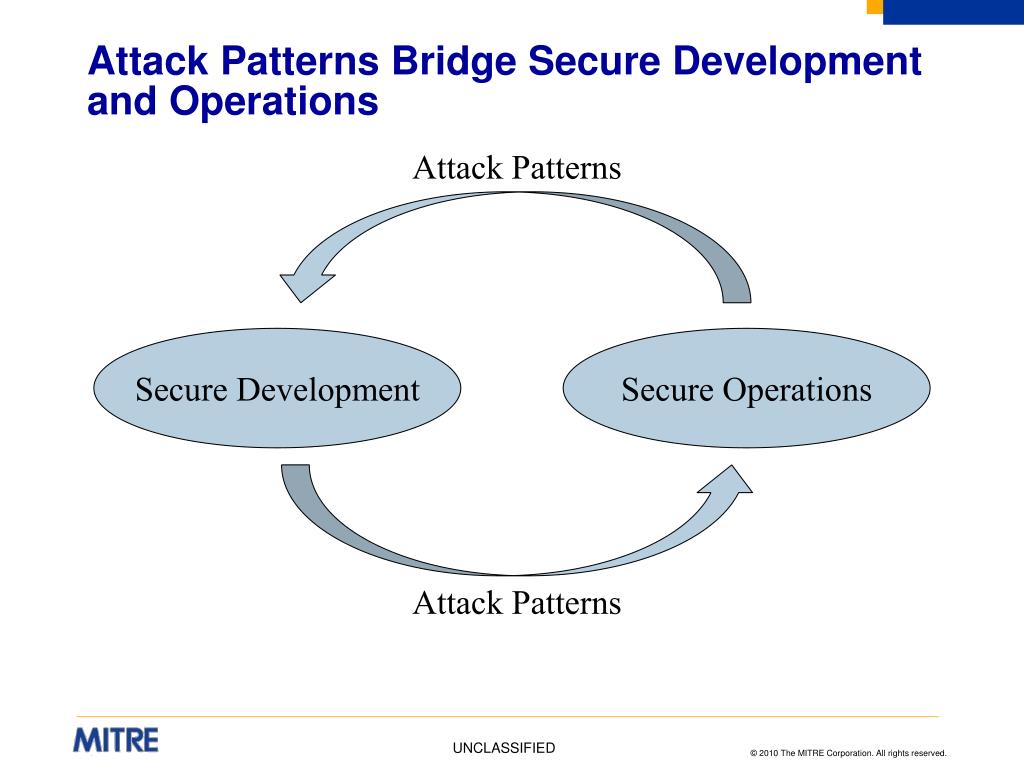 Attack Patterns Bridge Secure Development and Operations

Attack Patterns

Secure Development

Secure Operations

Attack Patterns

MITRE

UNCLASSIFIED

© 2010 The MITRE Corporation. All rights reserved.